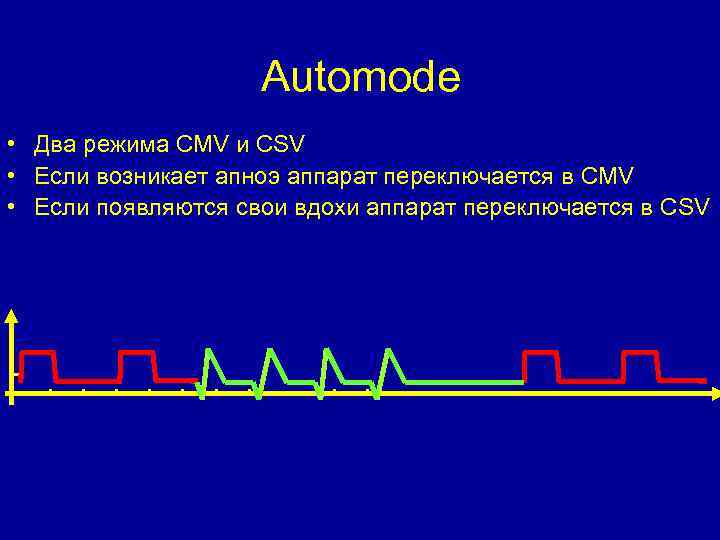 Automode

• Два режима CMV и CSV
• Если возникает апноэ аппарат переключается в CMV
• Если появляются свои вдохи аппарат переключается в CSV